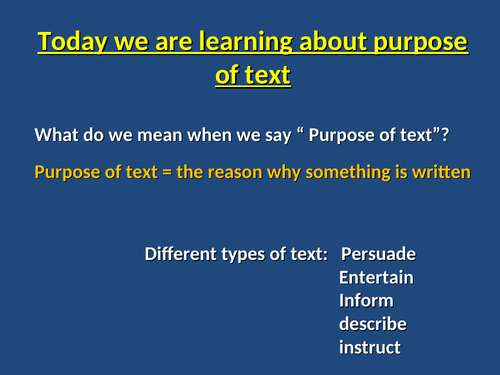 Today we are learning about purpose of text

What do we mean when we say “ Purpose of text”?

Purpose of text = the reason why something is written

Different types of text: Persuade
Entertain
Inform
describe
instruct